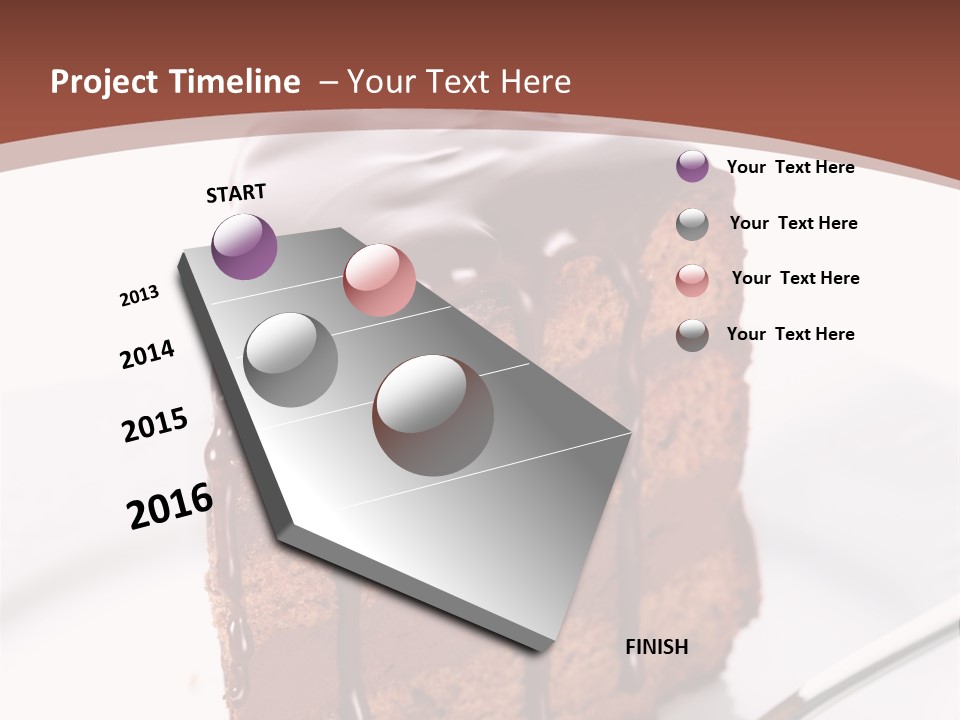 Project Timeline – Your Text Here

START

2013

2014

2015

2016

FINISH

Your Text Here

Your Text Here

Your Text Here

Your Text Here